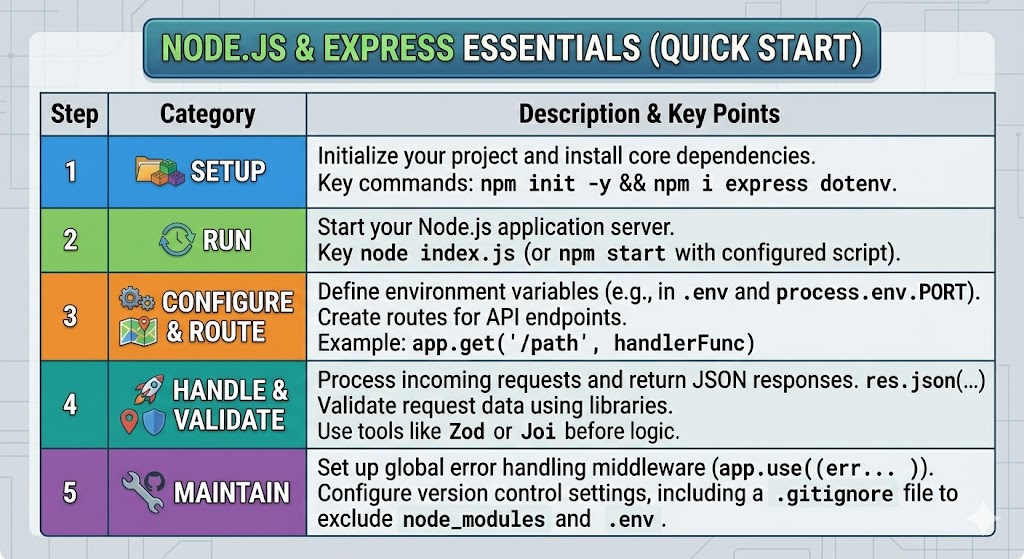 NODE.JS & EXPRESS ESSENTIALS (QUICK START)

| Step | Category | Description & Key Points |
|---|---|---|
| 1 | SETUP | Initialize your project and install core dependencies. Key commands: npm init -y && npm i express dotenv. |
| 2 | RUN | Start your Node.js application server. Key node index.js (or npm start with configured script). |
| 3 | CONFIGURE & ROUTE | Define environment variables (e.g., in .env and process.env.PORT). Create routes for API endpoints. Example: app.get('/path', handlerFunc) |
| 4 | HANDLE & VALIDATE | Process incoming requests and return JSON responses. res.json(...) Validate request data using libraries. Use tools like Zod or Joi before logic. |
| 5 | MAINTAIN | Set up global error handling middleware (app.use((err... )). Configure version control settings, including a .gitignore file to exclude node_modules and .env. |